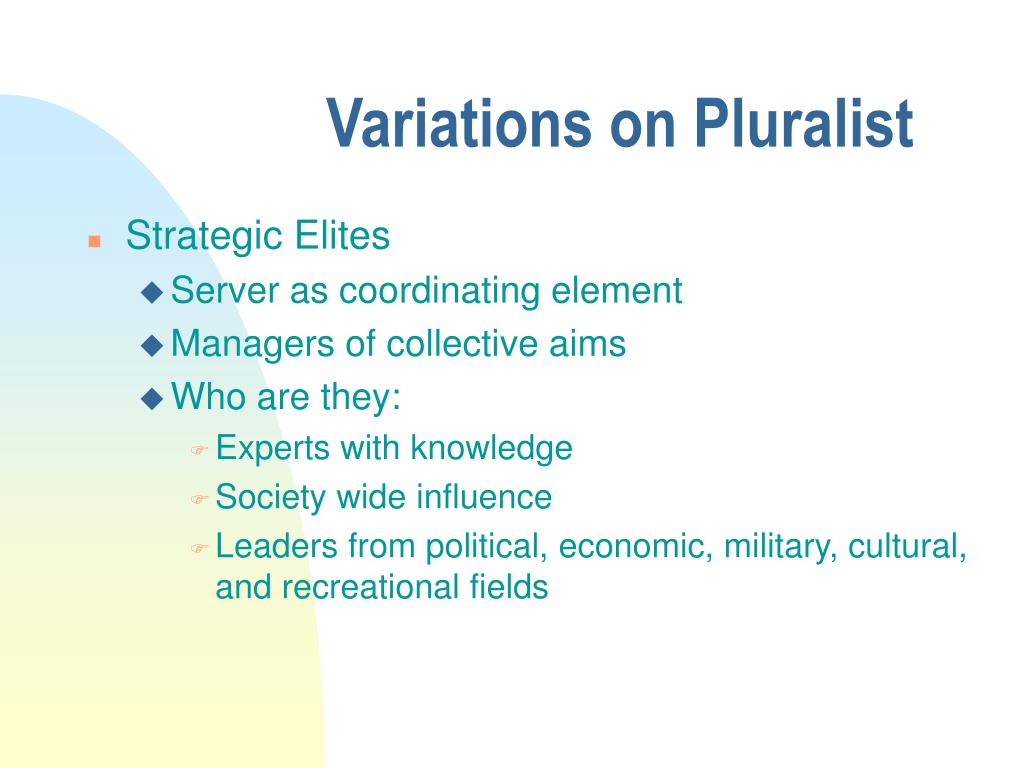 Variations on Pluralist

Strategic Elites

Server as coordinating element

Managers of collective aims

Who are they:

Experts with knowledge

Society wide influence

Leaders from political, economic, military, cultural, and recreational fields